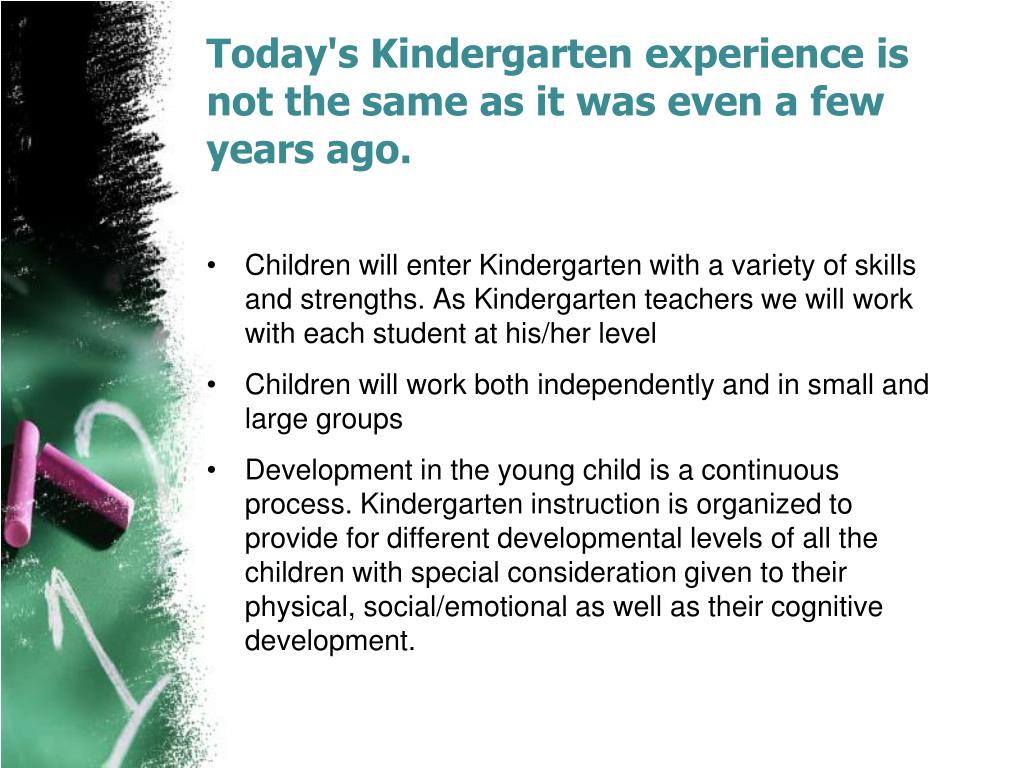 Today's Kindergarten experience is not the same as it was even a few years ago.

• Children will enter Kindergarten with a variety of skills and strengths. As Kindergarten teachers we will work with each student at his/her level

• Children will work both independently and in small and large groups

• Development in the young child is a continuous process. Kindergarten instruction is organized to provide for different developmental levels of all the children with special consideration given to their physical, social/emotional as well as their cognitive development.